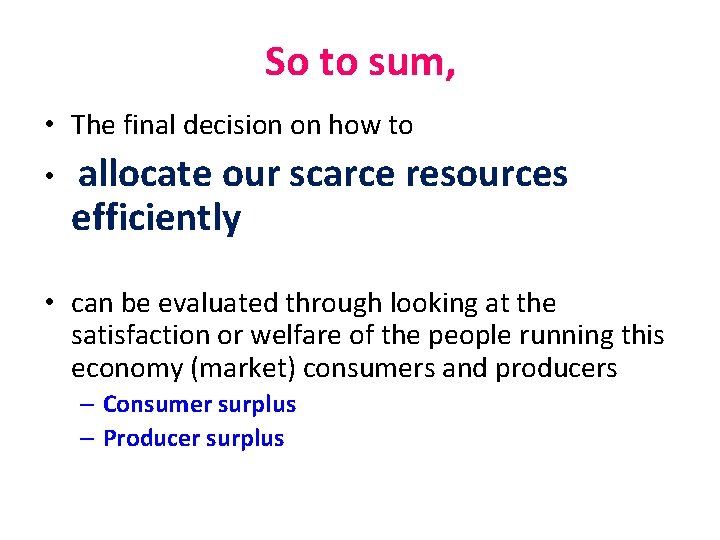 So to sum,

• The final decision on how to

• allocate our scarce resources efficiently

• can be evaluated through looking at the satisfaction or welfare of the people running this economy (market) consumers and producers
– Consumer surplus
– Producer surplus